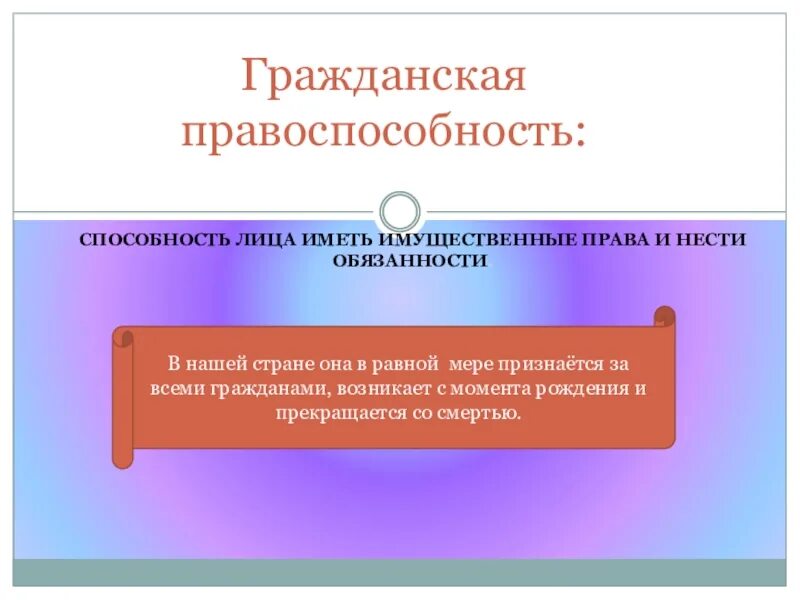 Гражданская правоспособность:

СПОСОБНОСТЬ ЛИЦА ИМЕТЬ ИМУЩЕСТВЕННЫЕ ПРАВА И НЕСТИ ОБЯЗАННОСТИ

В нашей стране она в равной мере признаётся за всеми гражданами, возникает с момента рождения и прекращается со смертью.